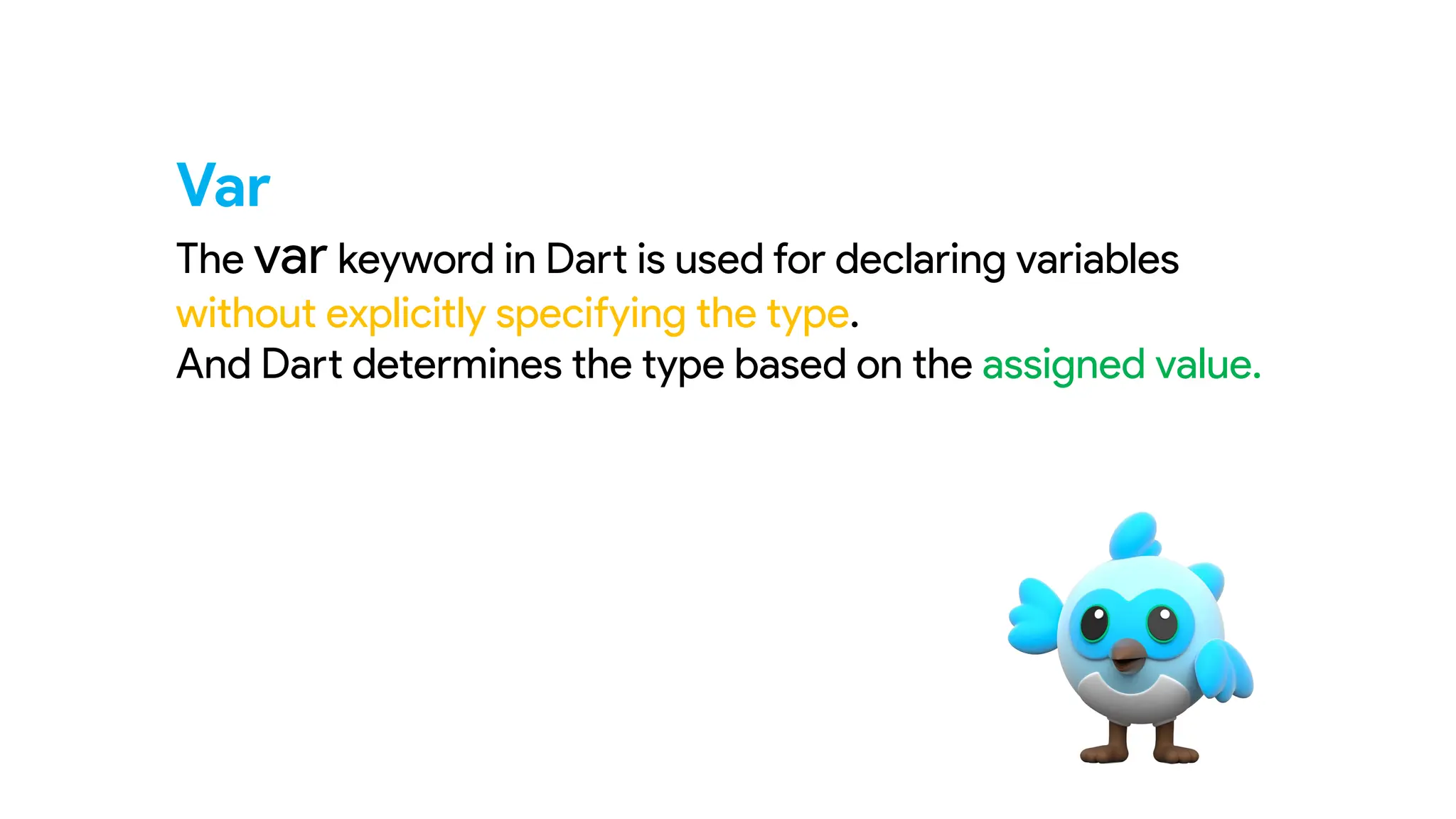 Var

The var keyword in Dart is used for declaring variables without explicitly specifying the type.
And Dart determines the type based on the assigned value.